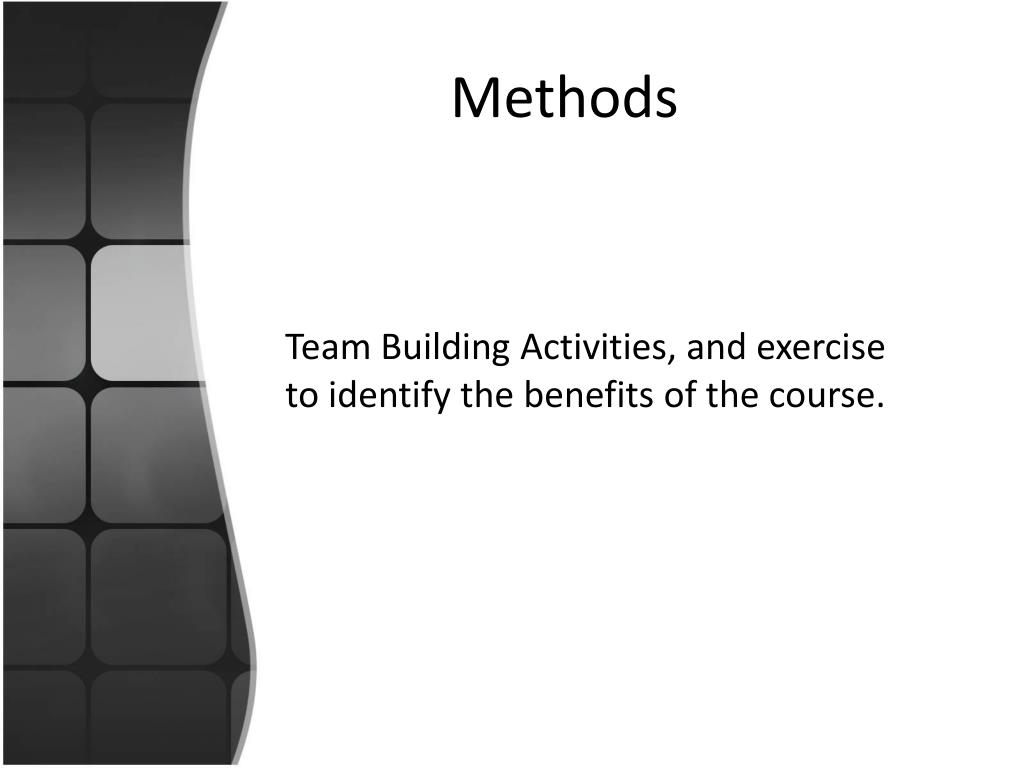 Methods

Team Building Activities, and exercise to identify the benefits of the course.